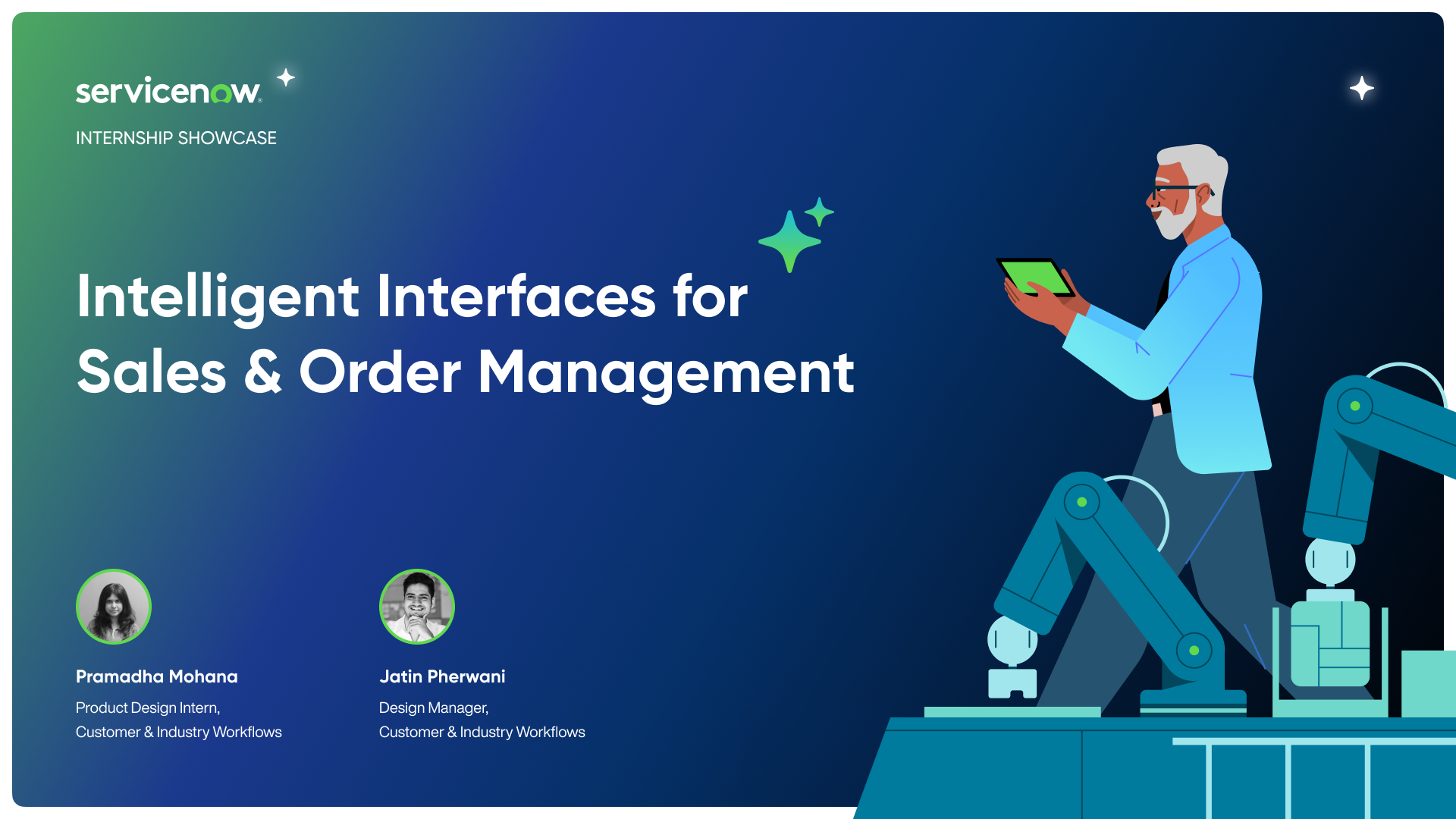 servicenow.

INTERNSHIP SHOWCASE

Intelligent Interfaces for Sales & Order Management

Pramadha Mohana

Product Design Intern, Customer & Industry Workflows

Jatin Pherwani

Design Manager, Customer & Industry Workflows